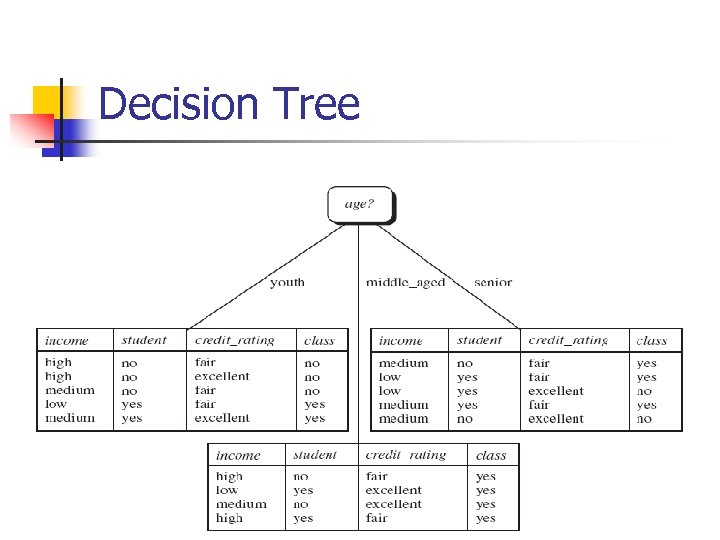 Decision Tree

age?

youth

middle_aged

senior

| income | student | credit_rating | class |
|---|---|---|---|
| high | no | fair | no |
| high | no | excellent | no |
| medium | no | fair | no |
| low | yes | fair | yes |
| medium | yes | excellent | yes |

| income | student | credit_rating | class |
|---|---|---|---|
| medium | no | fair | yes |
| low | yes | fair | yes |
| low | yes | excellent | no |
| medium | yes | fair | yes |
| medium | no | excellent | no |

| income | student | credit_rating | class |
|---|---|---|---|
| high | no | fair | yes |
| low | yes | excellent | yes |
| medium | no | excellent | yes |
| high | yes | fair | yes |